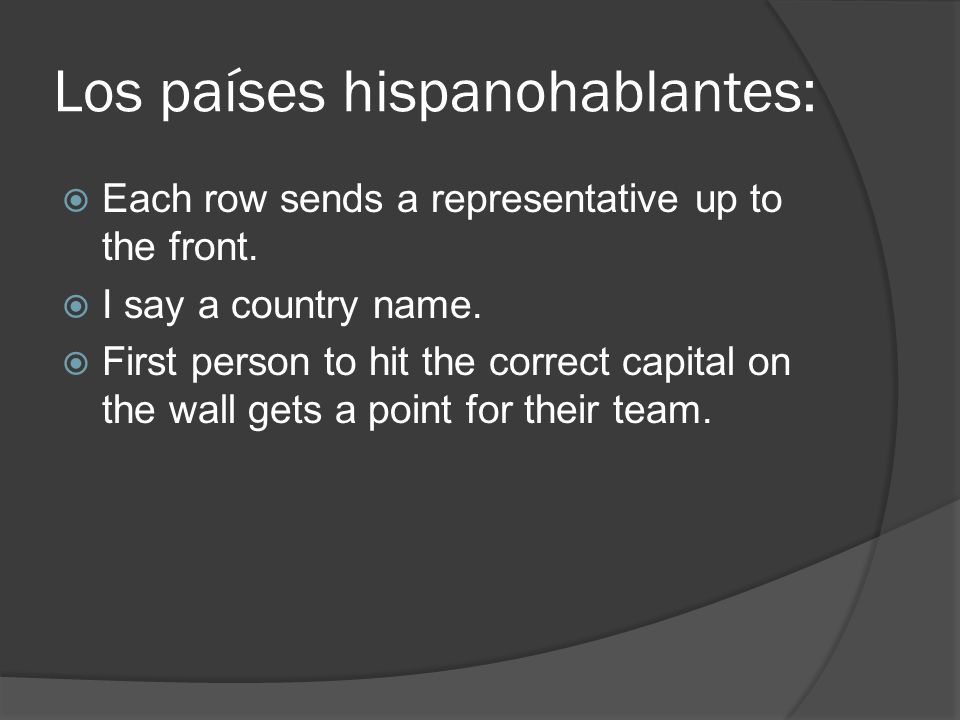 Los países hispanohablantes:

Each row sends a representative up to the front.

I say a country name.

First person to hit the correct capital on the wall gets a point for their team.